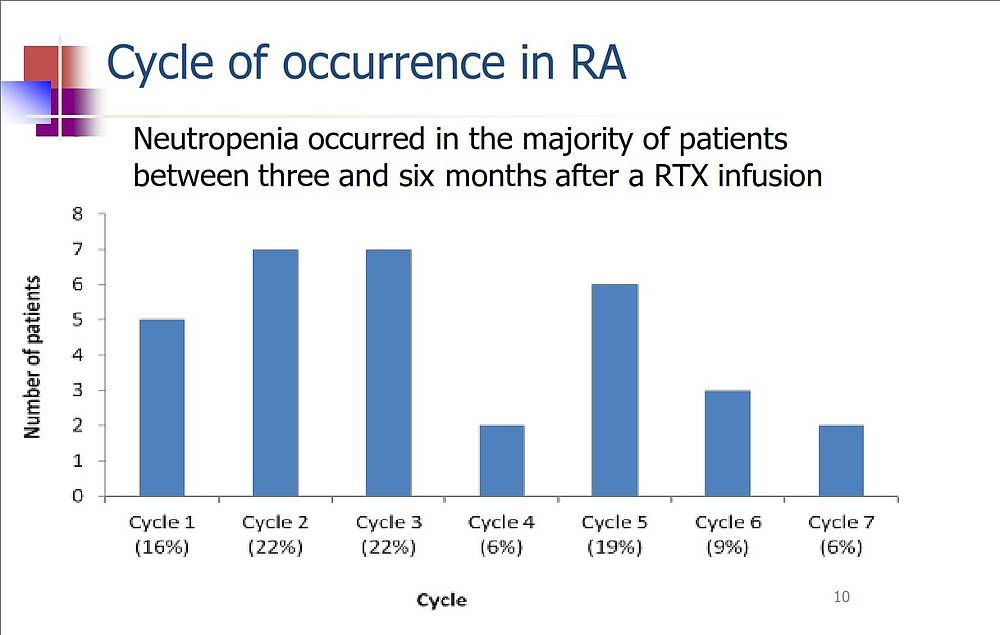 Cycle of occurrence in RA

Neutropenia occurred in the majority of patients between three and six months after a RTX infusion

Number of patients

8
7
6
5
4
3
2
1
0

Cycle 1 (16%)
Cycle 2 (22%)
Cycle 3 (22%)
Cycle 4 (6%)
Cycle 5 (19%)
Cycle 6 (9%)
Cycle 7 (6%)

Cycle

10